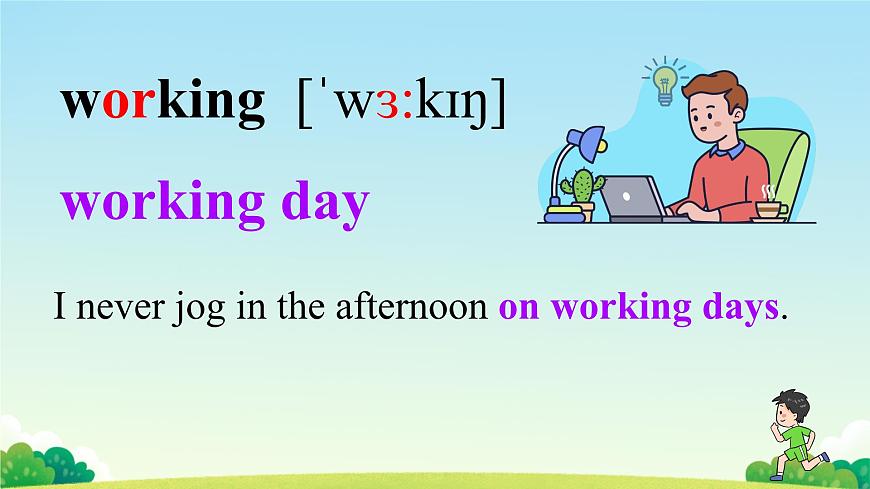 working [ˈwɜːkɪŋ]

working day

I never jog in the afternoon on working days.